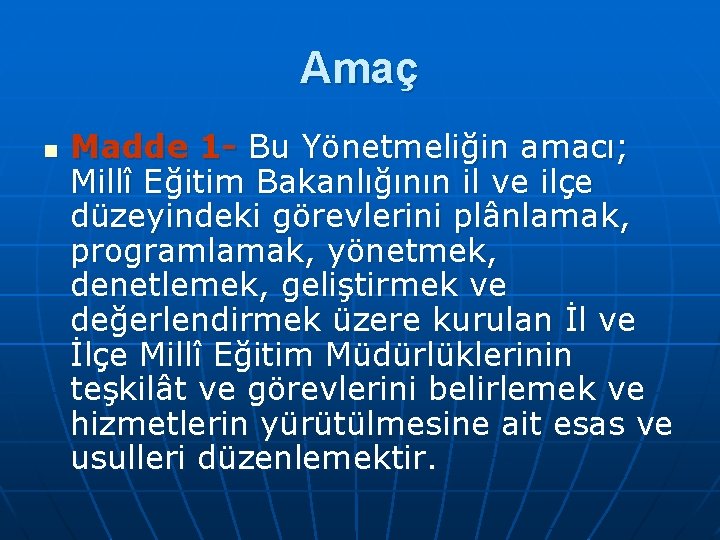 Amaç

Madde 1- Bu Yönetmeliğin amacı; Millî Eğitim Bakanlığının il ve ilçe düzeyindeki görevlerini plânlamak, programlamak, yönetmek, denetlemek, geliştirmek ve değerlendirmek üzere kurulan İl ve İlçe Millî Eğitim Müdürlüklerinin teşkilât ve görevlerini belirlemek ve hizmetlerin yürütülmesine ait esas ve usulleri düzenlemektir.